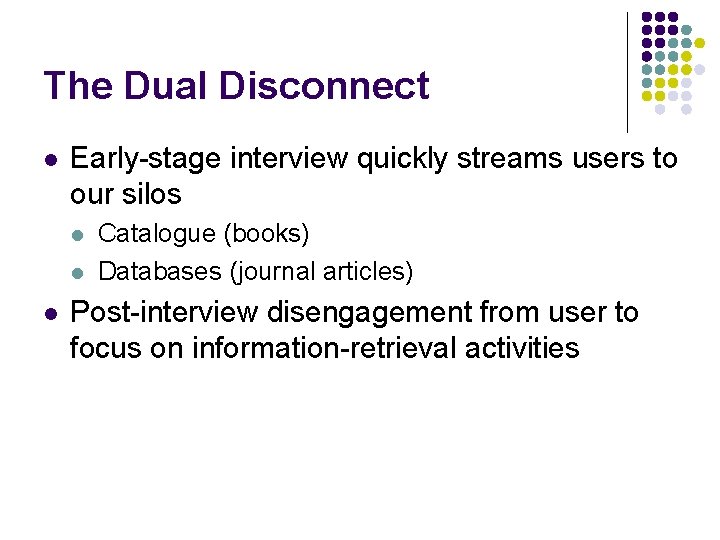 The Dual Disconnect

- Early-stage interview quickly streams users to our silos
  - Catalogue (books)
  - Databases (journal articles)
- Post-interview disengagement from user to focus on information-retrieval activities